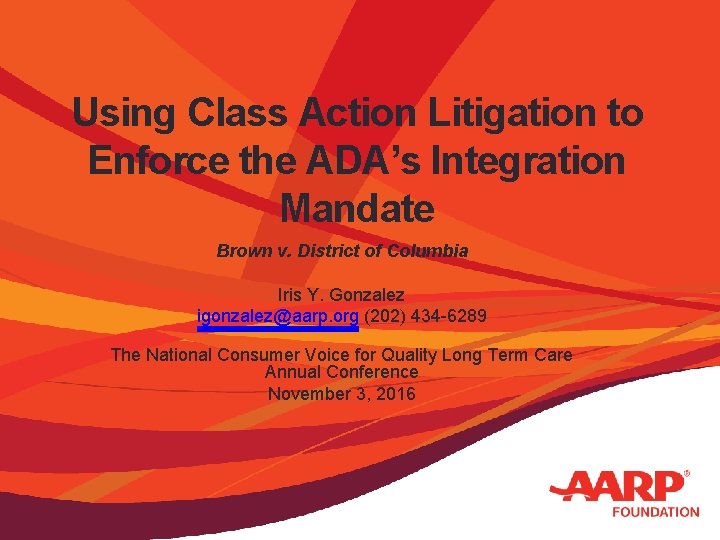 Using Class Action Litigation to Enforce the ADA's Integration Mandate

Brown v. District of Columbia

Iris Y. Gonzalez
igonzalez@aarp.org (202) 434-6289

The National Consumer Voice for Quality Long Term Care Annual Conference
November 3, 2016

AARP®
FOUNDATION